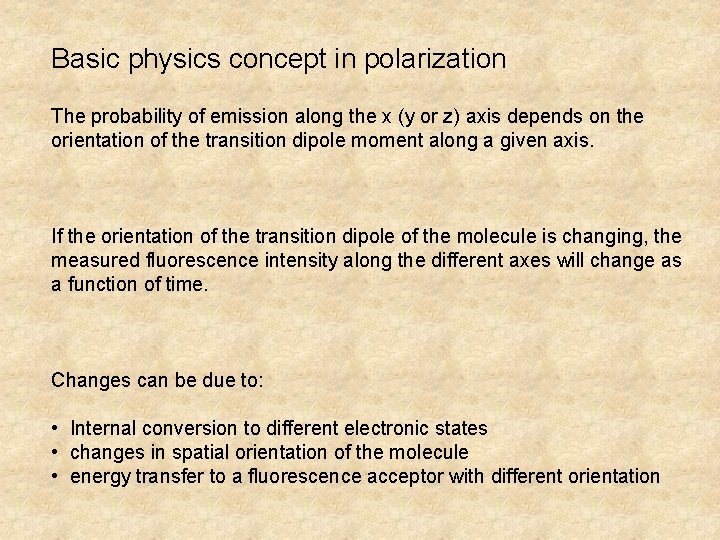 Basic physics concept in polarization

The probability of emission along the x (y or z) axis depends on the orientation of the transition dipole moment along a given axis.

If the orientation of the transition dipole of the molecule is changing, the measured fluorescence intensity along the different axes will change as a function of time.

Changes can be due to:

• Internal conversion to different electronic states
• changes in spatial orientation of the molecule
• energy transfer to a fluorescence acceptor with different orientation